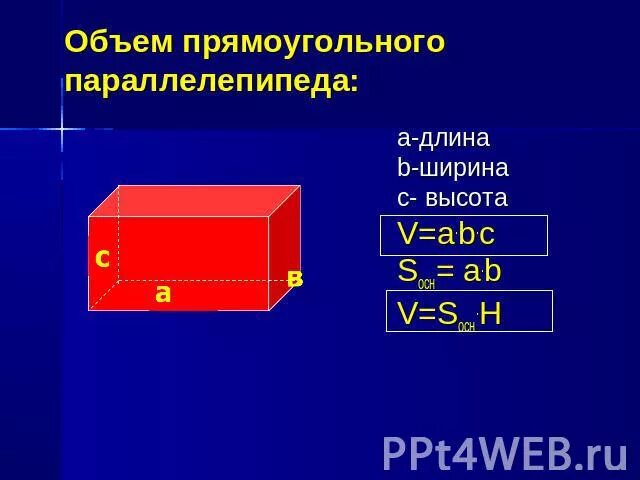 Объем прямоугольного параллелепипеда:

c

a

в

a-длина
b-ширина
c- высота

$V=a \cdot b \cdot c$
$S_{осн}= a \cdot b$
$V=S_{осн} \cdot H$

PPt4WEB.ru